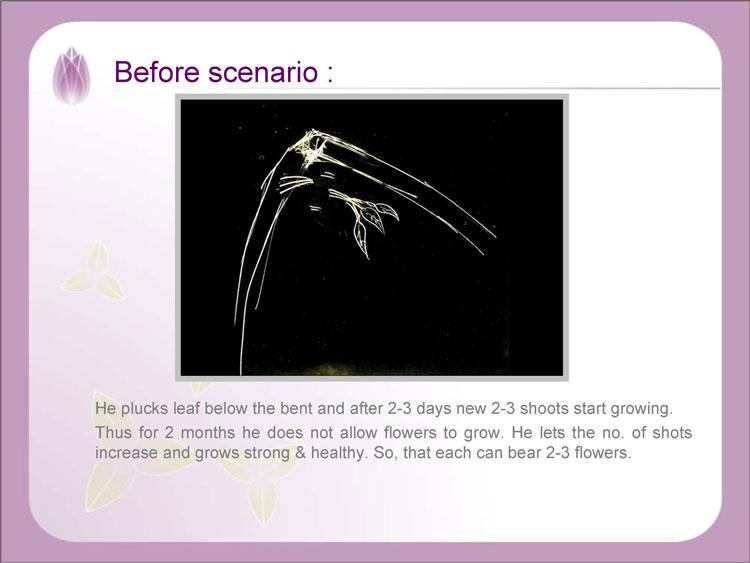 Before scenario :

He plucks leaf below the bent and after 2-3 days new 2-3 shoots start growing.

Thus for 2 months he does not allow flowers to grow. He lets the no. of shots increase and grows strong & healthy. So, that each can bear 2-3 flowers.